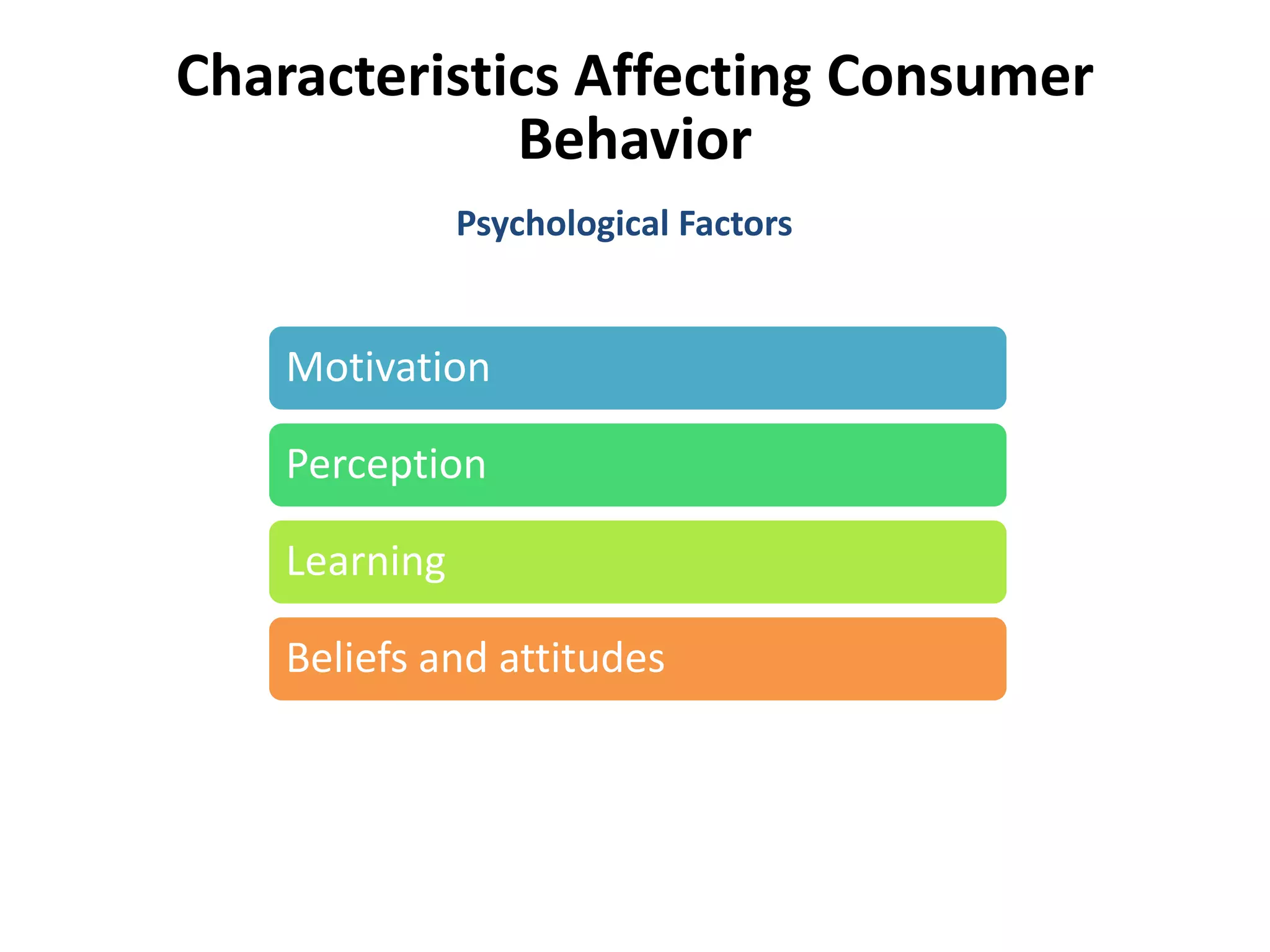 Characteristics Affecting Consumer Behavior

Psychological Factors

Motivation

Perception

Learning

Beliefs and attitudes